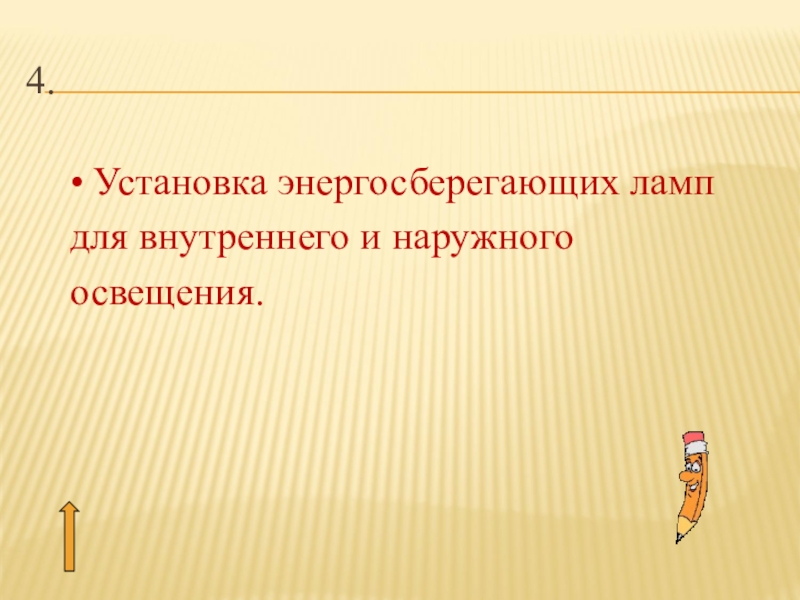 4.

• Установка энергосберегающих ламп для внутреннего и наружного освещения.